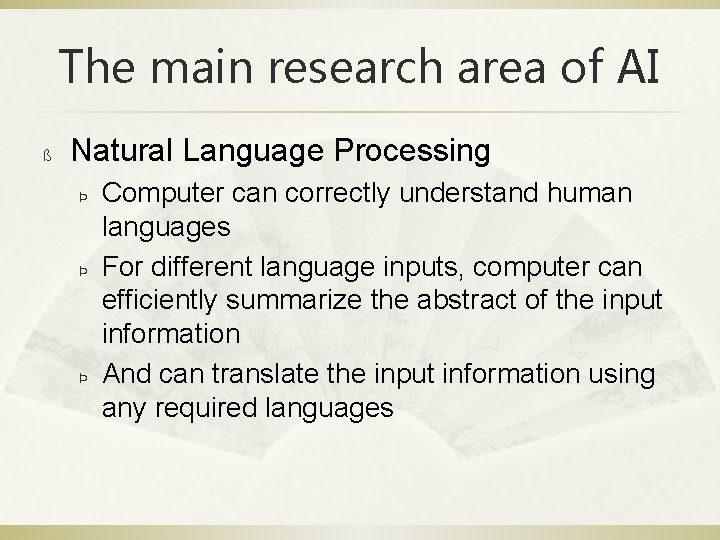 The main research area of AI

ß Natural Language Processing

Þ Computer can correctly understand human languages

Þ For different language inputs, computer can efficiently summarize the abstract of the input information

Þ And can translate the input information using any required languages